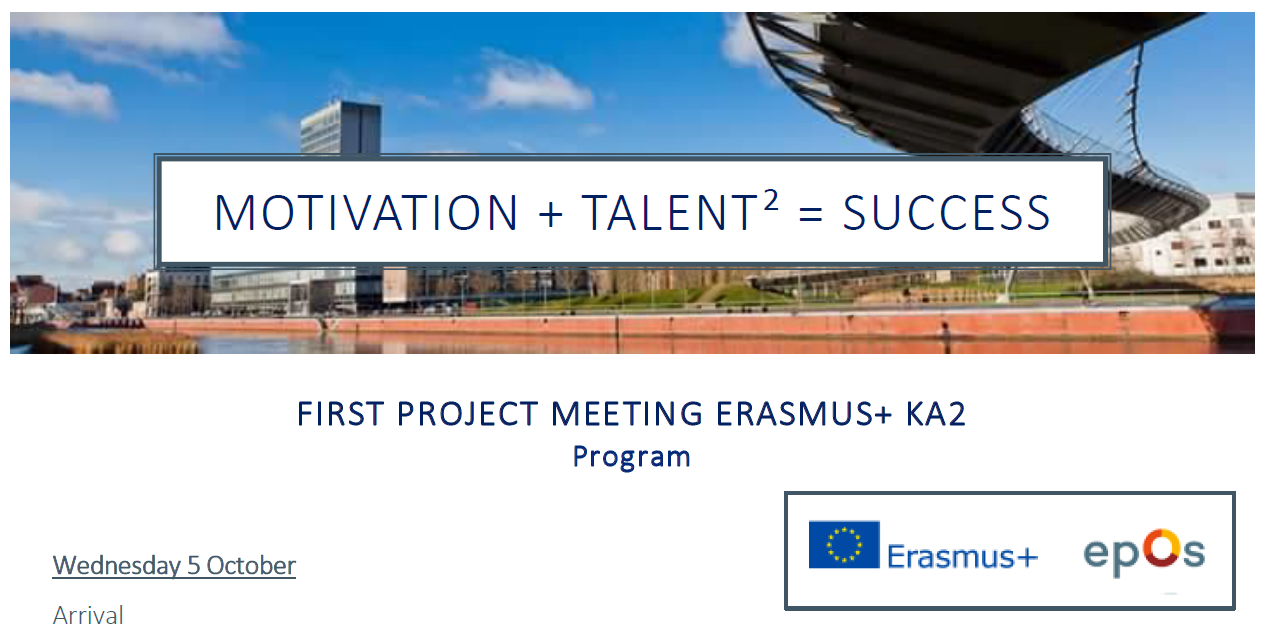 MOTIVATION + TALENT$^2$ = SUCCESS

FIRST PROJECT MEETING ERASMUS+ KA2
Program

Erasmus+ epos

Wednesday 5 October

Arrival